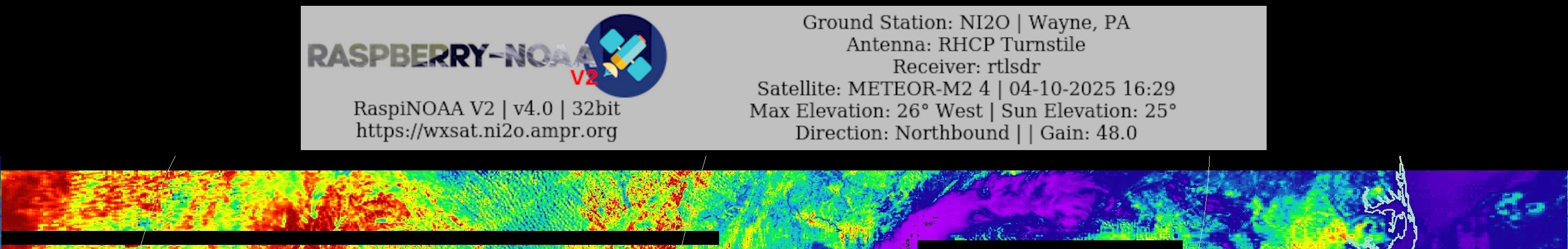 RASPBERRY-NOAA V2

RaspiNOAA V2 | v4.0 | 32bit
https://wxsat.ni2o.ampr.org

Ground Station: NI2O | Wayne, PA
Antenna: RHCP Turnstile
Receiver: rtlsdr
Satellite: METEOR-M2 4 | 04-10-2025 16:29
Max Elevation: 26° West | Sun Elevation: 25°
Direction: Northbound | | Gain: 48.0